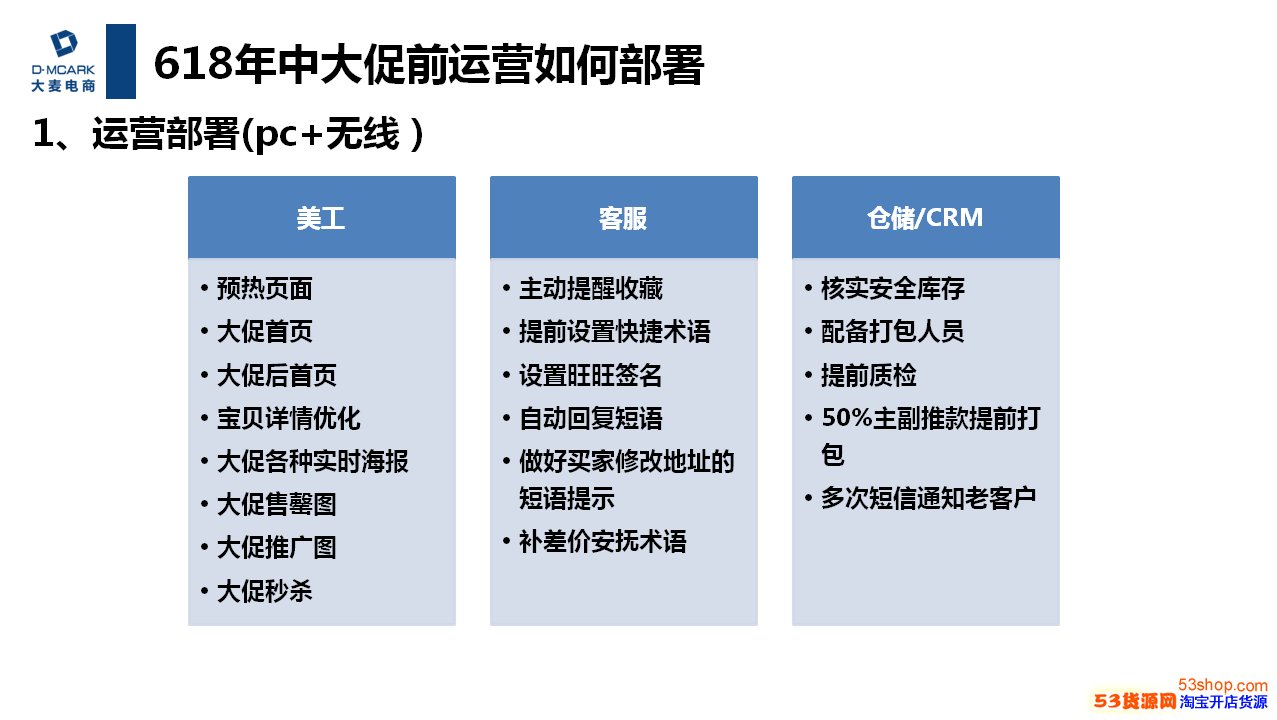 D·MCARK
大麦电商

618年中大促前运营如何部署

1、运营部署(pc+无线 )

美工
• 预热页面
• 大促首页
• 大促后首页
• 宝贝详情优化
• 大促各种实时海报
• 大促售罄图
• 大促推广图
• 大促秒杀

客服
• 主动提醒收藏
• 提前设置快捷术语
• 设置旺旺签名
• 自动回复短语
• 做好买家修改地址的短语提示
• 补差价安抚术语

仓储/CRM
• 核实安全库存
• 配备打包人员
• 提前质检
• 50%主副推款提前打包
• 多次短信通知老客户

53shop.com
53货源网 淘宝开店货源